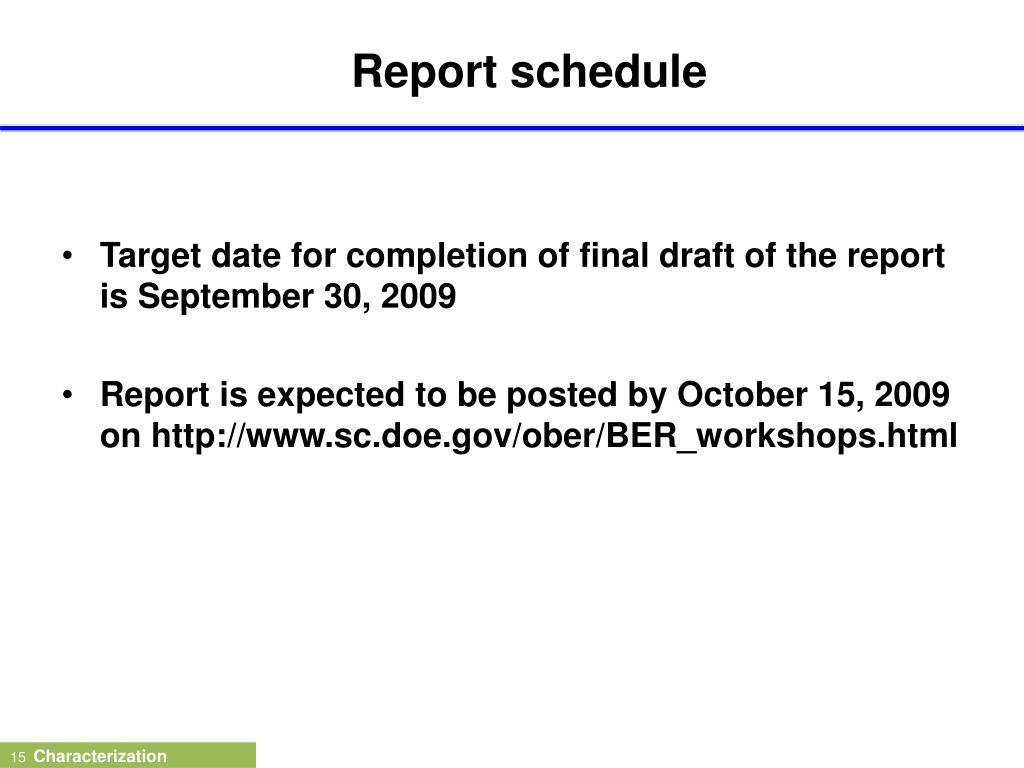 Report schedule

• Target date for completion of final draft of the report is September 30, 2009

• Report is expected to be posted by October 15, 2009 on http://www.sc.doe.gov/ober/BER_workshops.html

15 Characterization